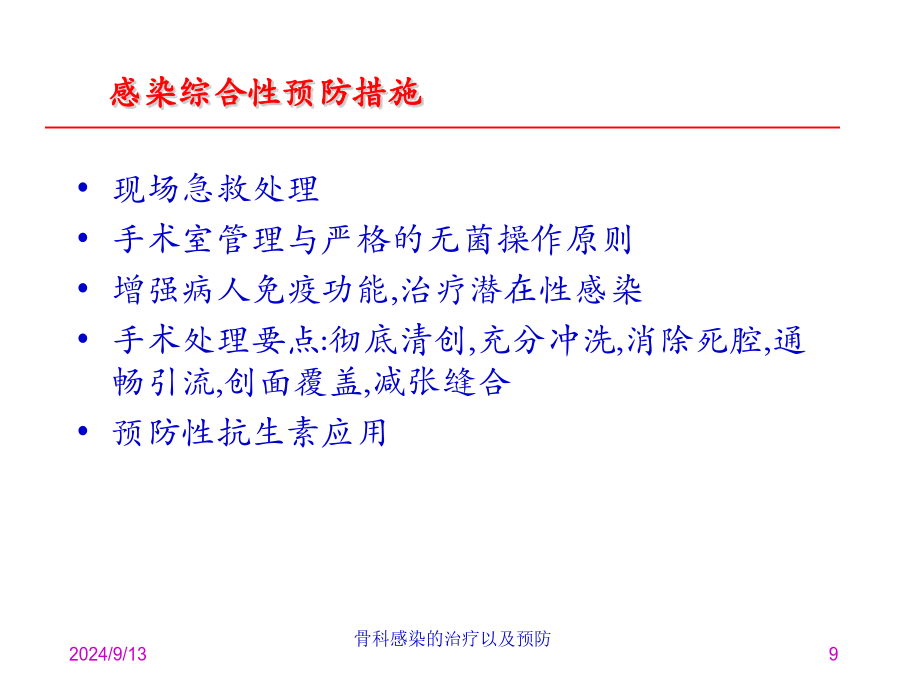 感染综合性预防措施

• 现场急救处理
• 手术室管理与严格的无菌操作原则
• 增强病人免疫功能,治疗潜在性感染
• 手术处理要点:彻底清创,充分冲洗,消除死腔,通畅引流,创面覆盖,减张缝合
• 预防性抗生素应用

2024/9/13
骨科感染的治疗以及预防
9